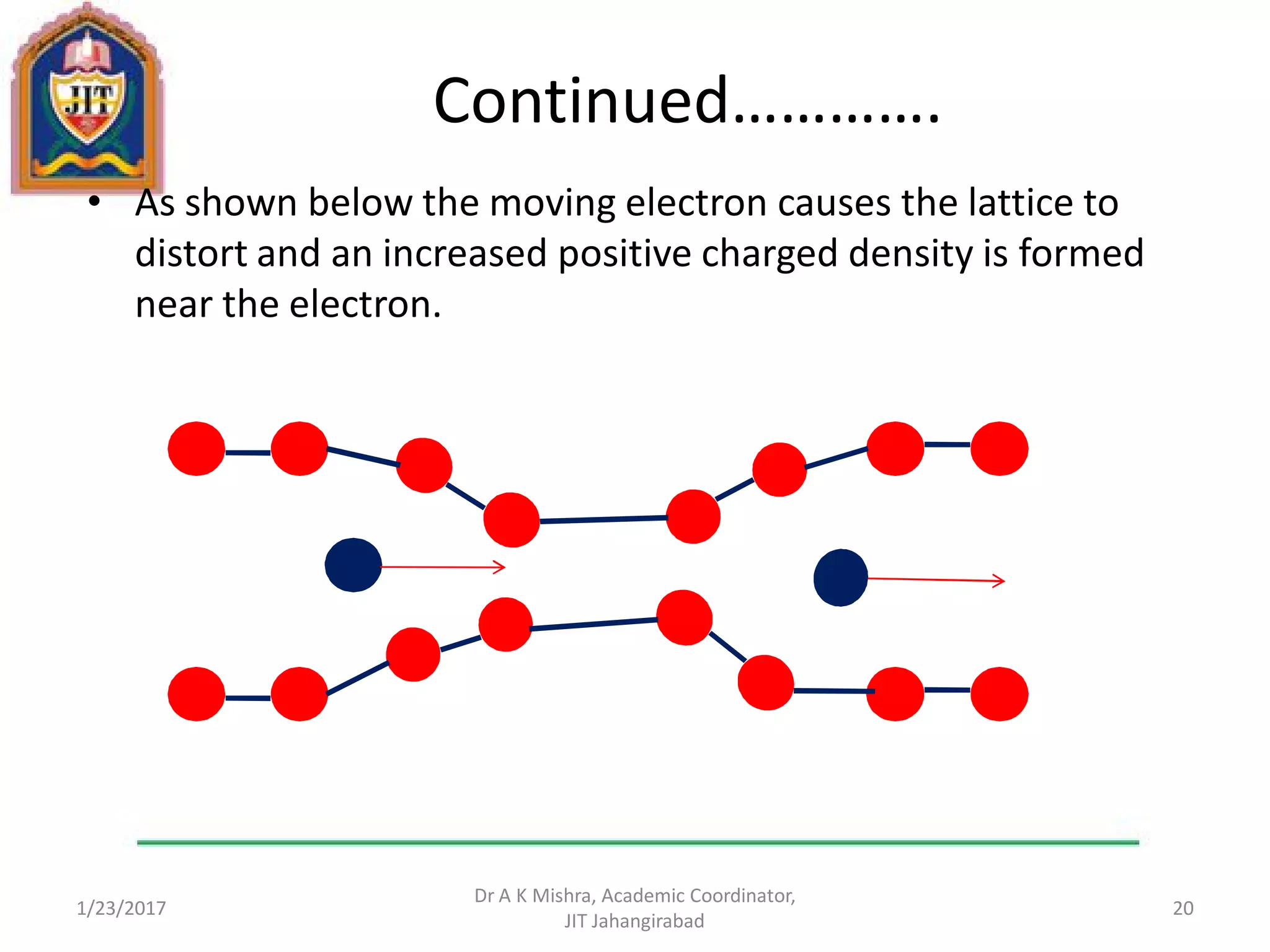 JIT

Continued…………

• As shown below the moving electron causes the lattice to distort and an increased positive charged density is formed near the electron.

1/23/2017

Dr A K Mishra, Academic Coordinator, JIT Jahangirabad

20